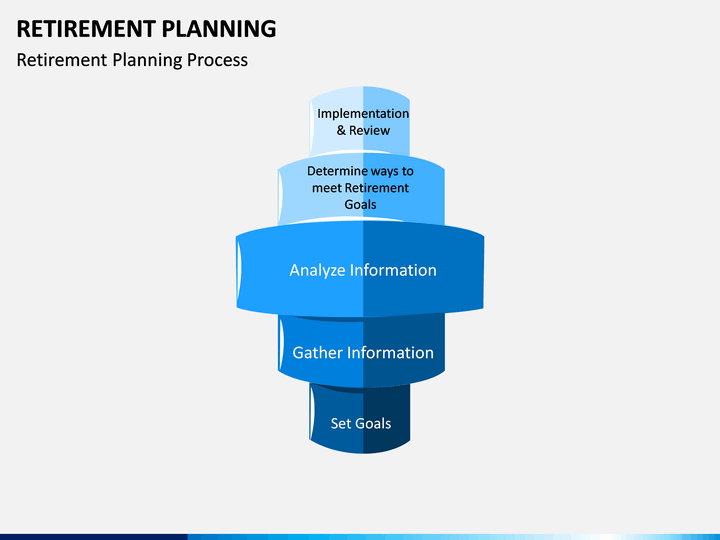 RETIREMENT PLANNING

Retirement Planning Process

Implementation & Review

Determine ways to meet Retirement Goals

Analyze Information

Gather Information

Set Goals